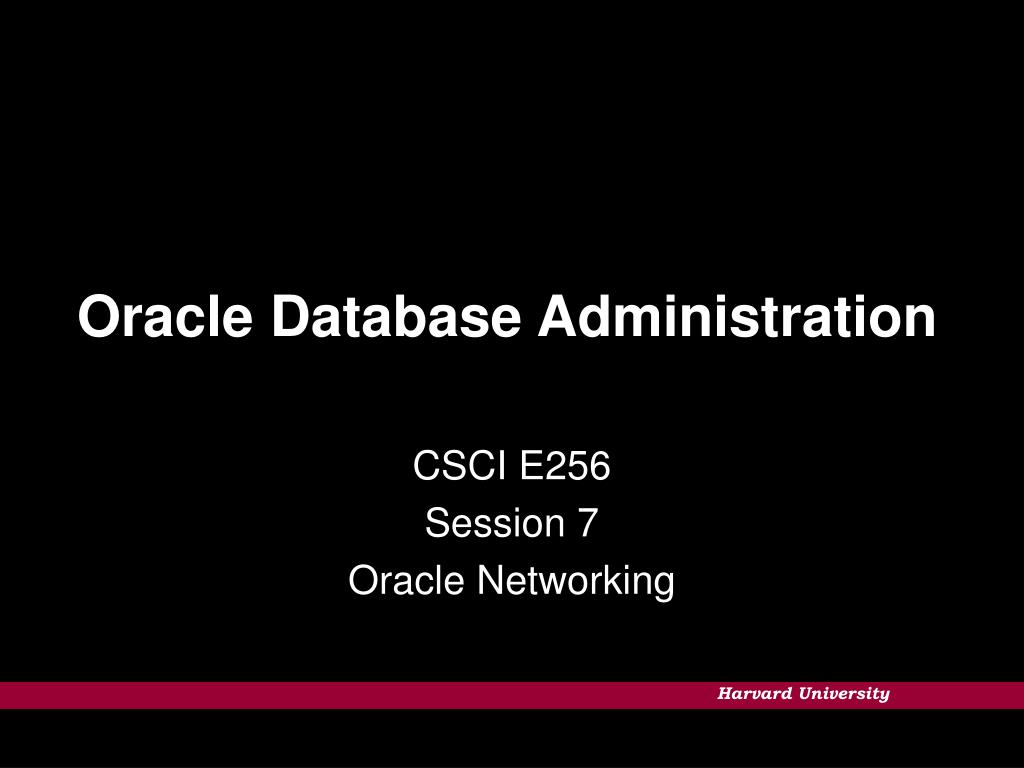 Oracle Database Administration

CSCI E256
Session 7
Oracle Networking

Harvard University